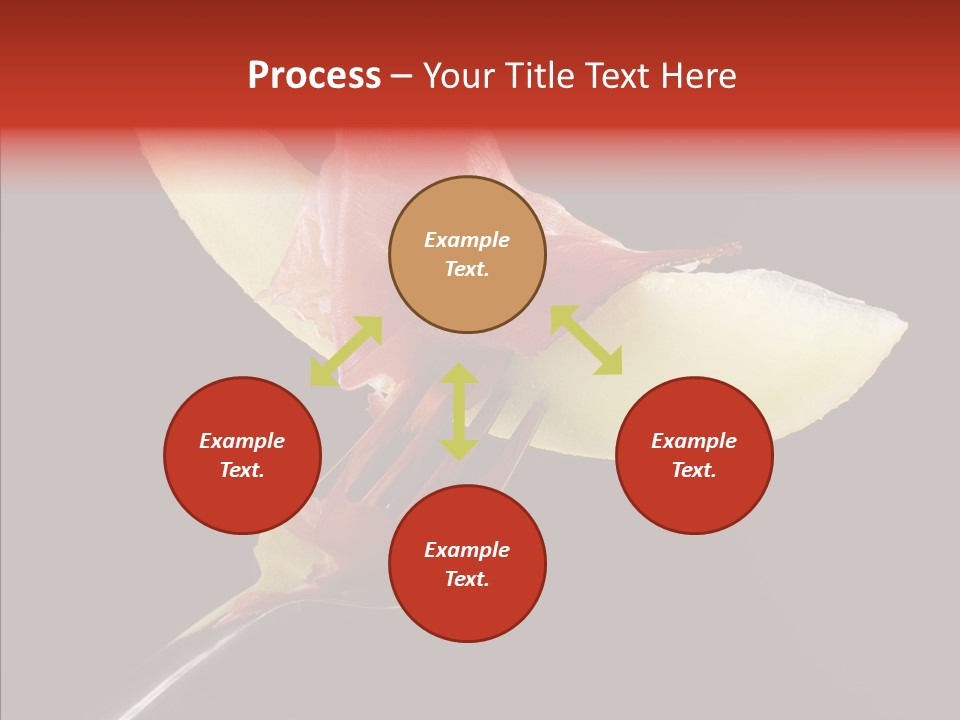 Process – Your Title Text Here

Example Text.

Example Text.

Example Text.

Example Text.